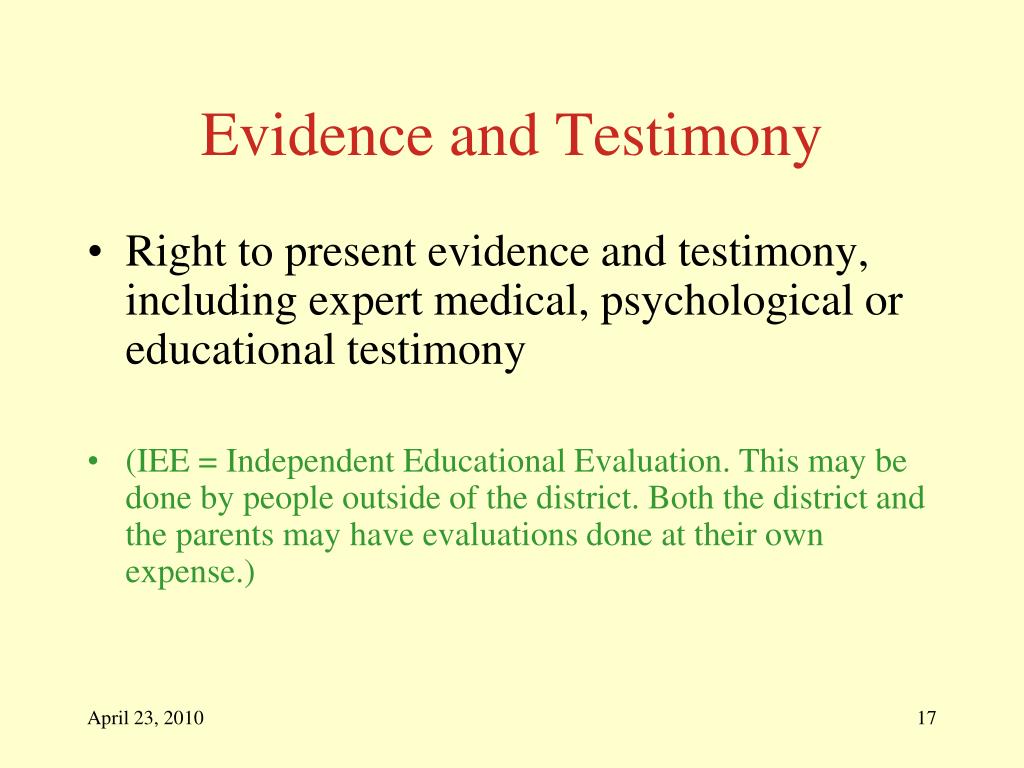 Evidence and Testimony

• Right to present evidence and testimony, including expert medical, psychological or educational testimony

• (IEE = Independent Educational Evaluation. This may be done by people outside of the district. Both the district and the parents may have evaluations done at their own expense.)

April 23, 2010

17